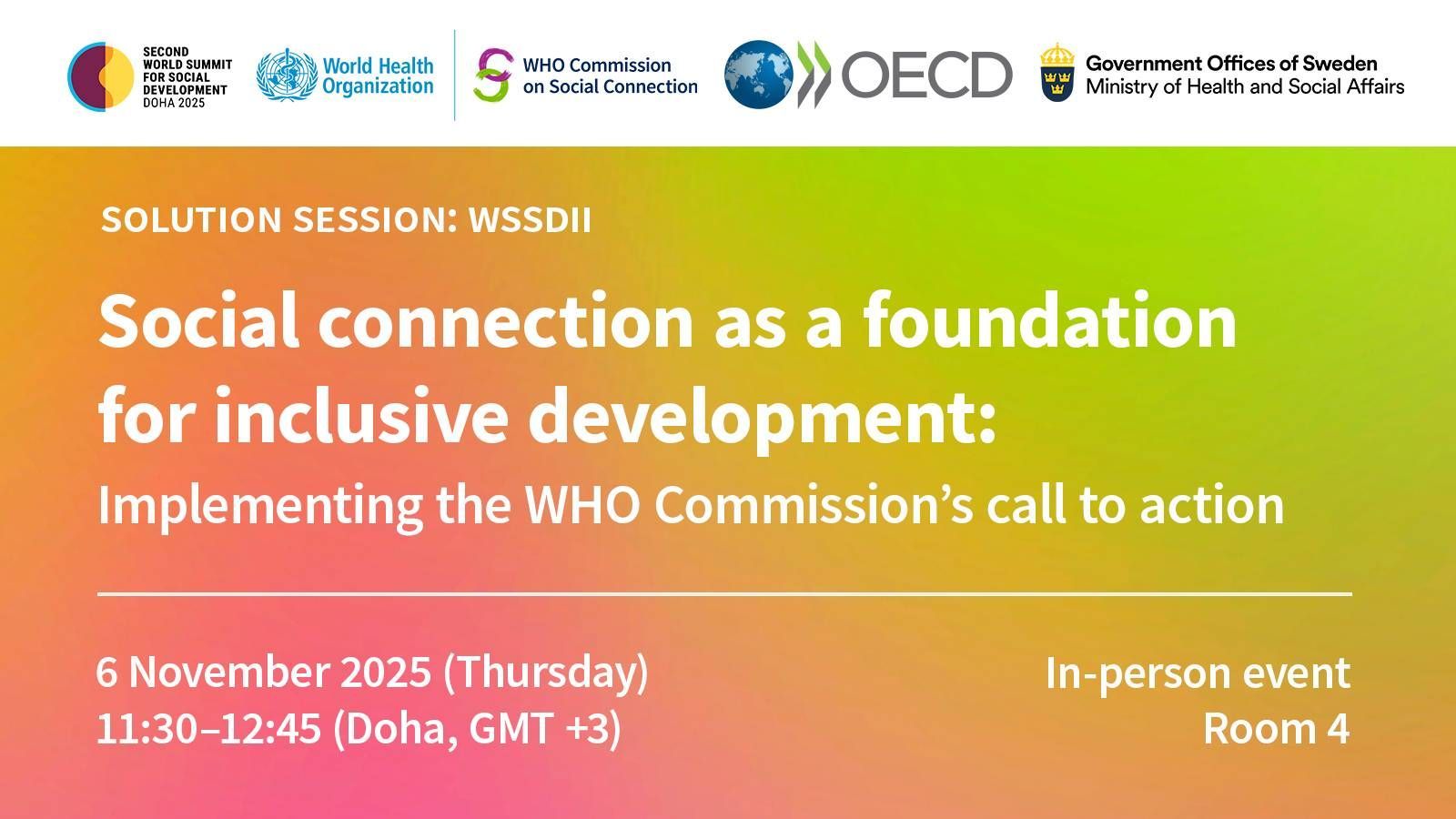 SECOND WORLD SUMMIT FOR SOCIAL DEVELOPMENT DOHA 2025

World Health Organization

WHO Commission on Social Connection

OECD

Government Offices of Sweden
Ministry of Health and Social Affairs

SOLUTION SESSION: WSSDII

Social connection as a foundation for inclusive development:
Implementing the WHO Commission's call to action

6 November 2025 (Thursday)
11:30–12:45 (Doha, GMT +3)

In-person event
Room 4